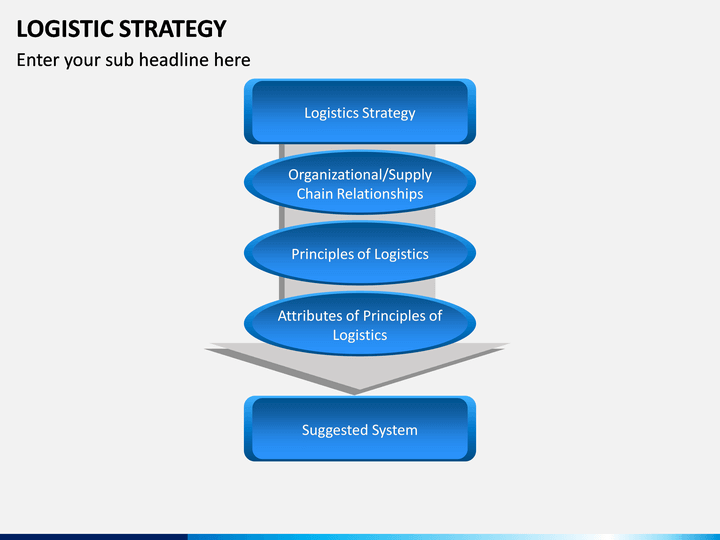 LOGISTIC STRATEGY

Enter your sub headline here

Logistics Strategy

Organizational/Supply Chain Relationships

Principles of Logistics

Attributes of Principles of Logistics

Suggested System